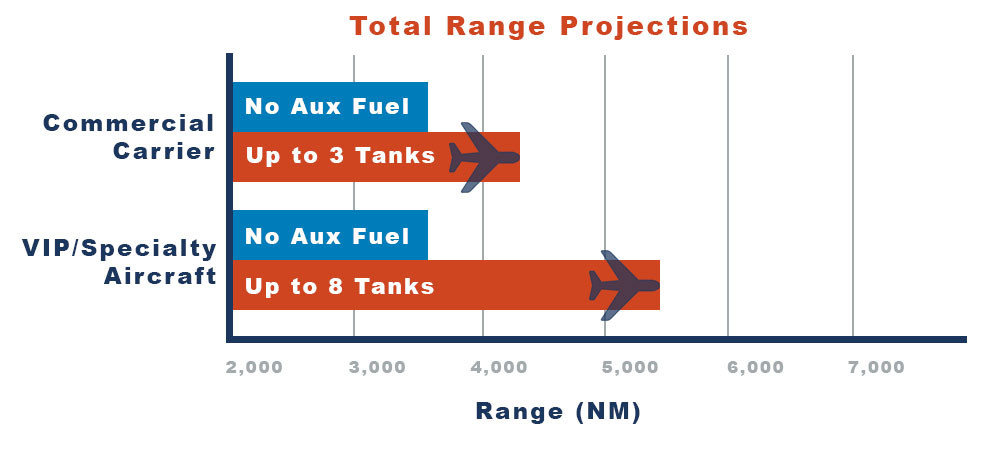 Total Range Projections

Commercial Carrier

No Aux Fuel

Up to 3 Tanks

VIP/Specialty Aircraft

No Aux Fuel

Up to 8 Tanks

2,000 3,000 4,000 5,000 6,000 7,000

Range (NM)